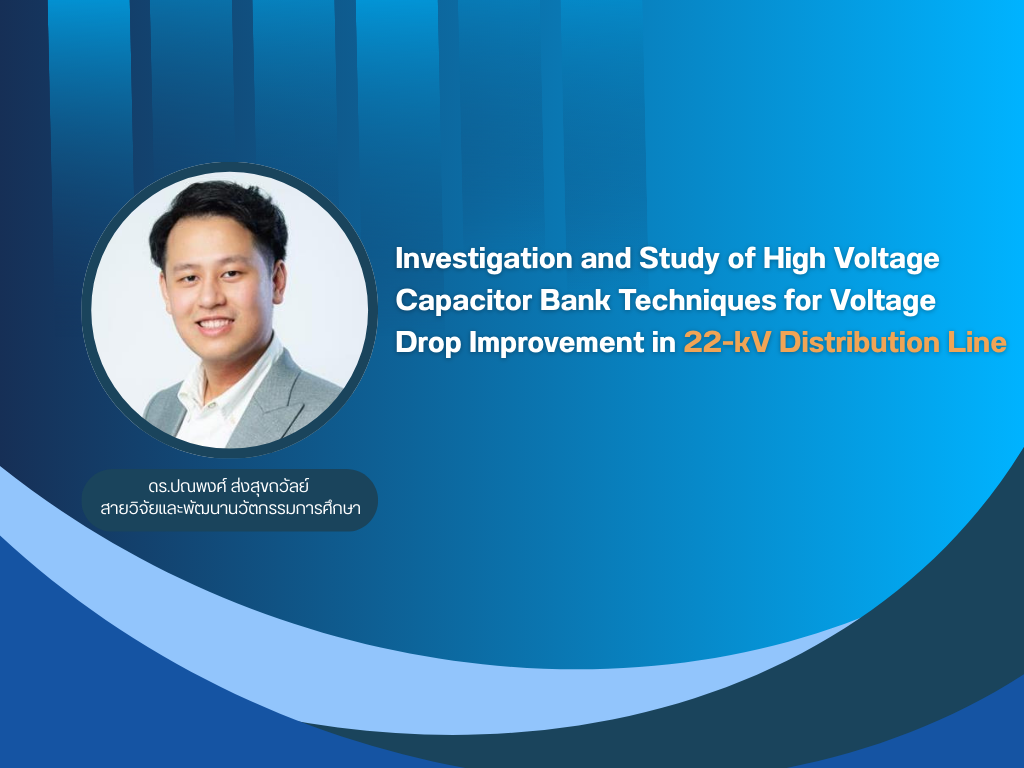 Investigation and Study of High Voltage Capacitor Bank Techniques for Voltage Drop Improvement in 22-kV Distribution Line

ดร.ปณพงศ์ ส่งสุขถวัลย์
สายวิจัยและพัฒนานวัตกรรมการศึกษา